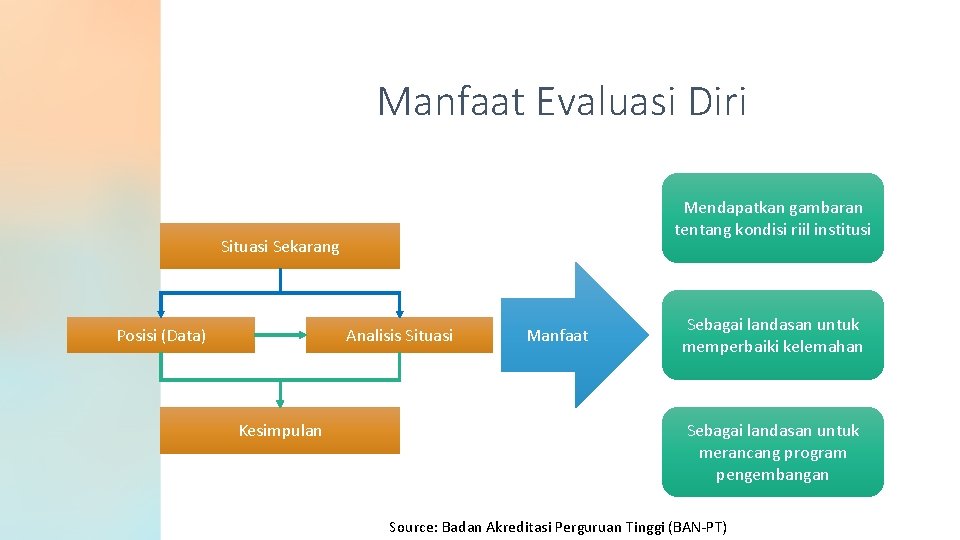 Manfaat Evaluasi Diri

Situasi Sekarang

Posisi (Data)

Analisis Situasi

Kesimpulan

Manfaat

Mendapatkan gambaran tentang kondisi riil institusi

Sebagai landasan untuk memperbaiki kelemahan

Sebagai landasan untuk merancang program pengembangan

Source: Badan Akreditasi Perguruan Tinggi (BAN-PT)